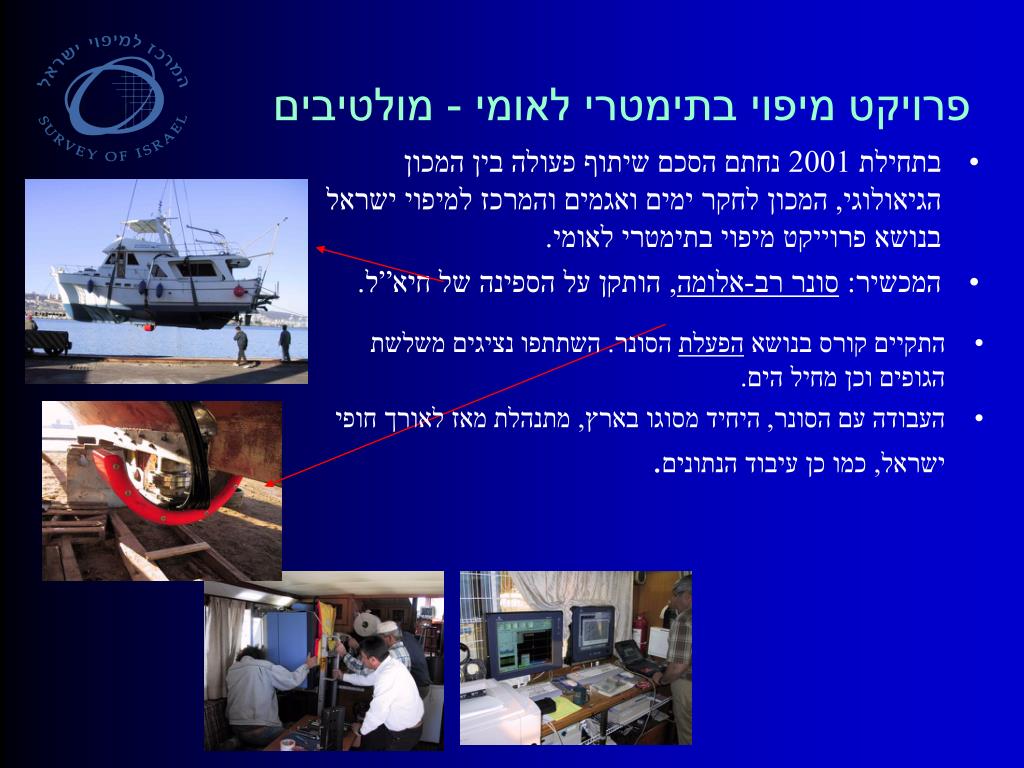 המרכז למיפוי ישראל
SURVEY OF ISRAEL

פרויקט מיפוי בתימטרי לאומי - מולטיבים

• בתחילת 2001 נחתם הסכם שיתוף פעולה בין המכון הגיאולוגי, המכון לחקר ימים ואגמים והמרכז למיפוי ישראל בנושא פרוייקט מיפוי בתימטרי לאומי.

• המכשיר: סונר רב-אלומה, הותקן על הספינה של חיא"ל.

• התקיים קורס בנושא הפעלת הסונר. השתתפו נציגים משלשת הגופים וכן מחיל הים.

• העבודה עם הסונר, היחיד מסוגו בארץ, מתנהלת מאז לאורך חופי ישראל, כמו כן עיבוד הנתונים.